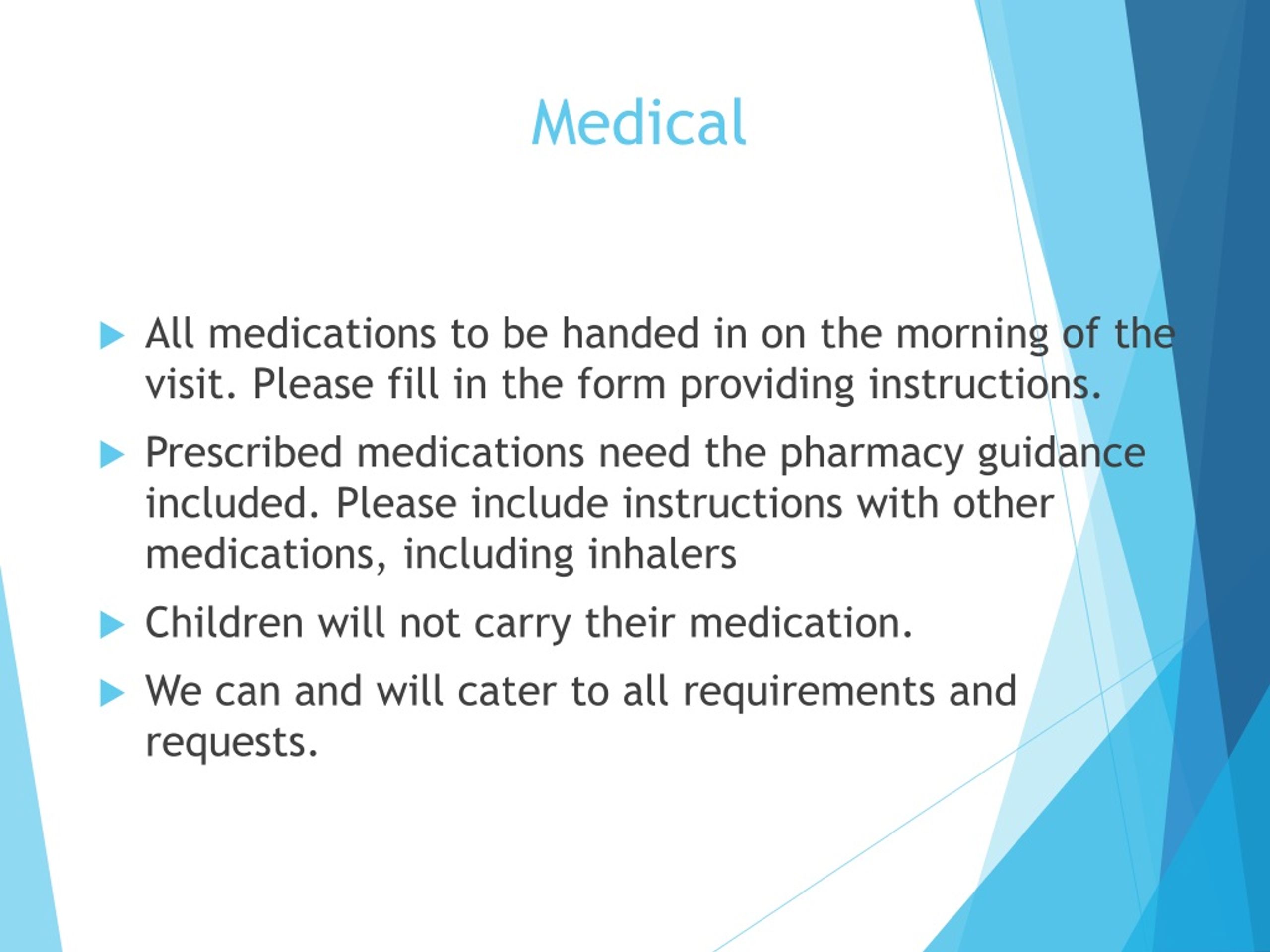 Medical

All medications to be handed in on the morning of the visit. Please fill in the form providing instructions.

Prescribed medications need the pharmacy guidance included. Please include instructions with other medications, including inhalers

Children will not carry their medication.

We can and will cater to all requirements and requests.